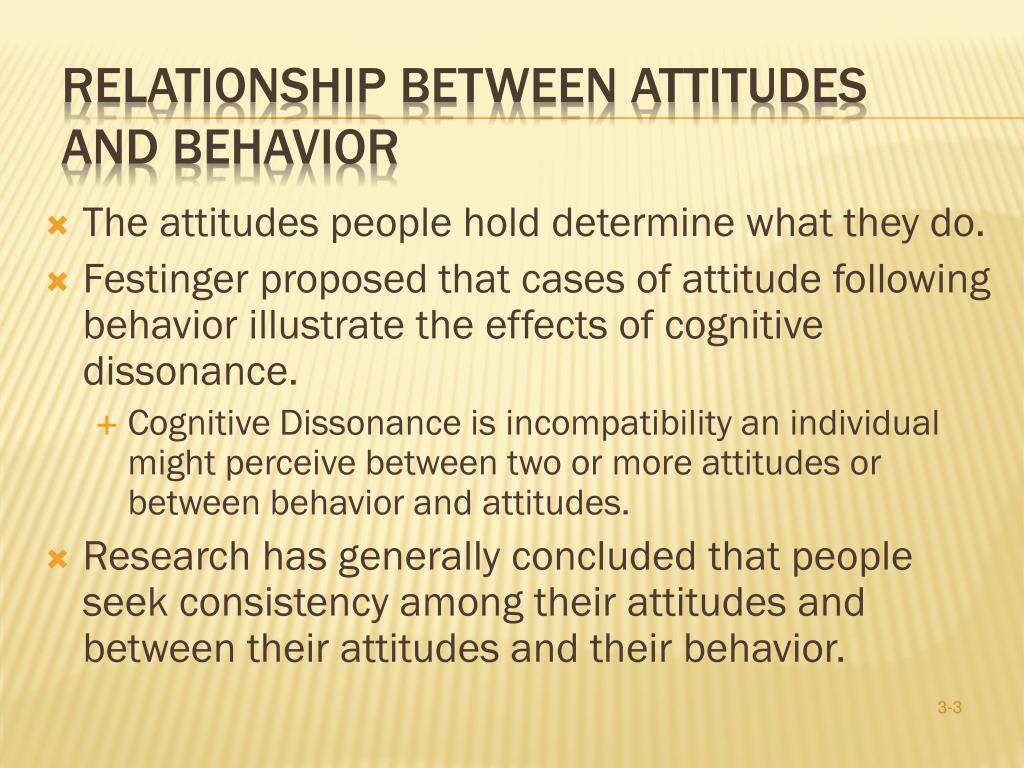 RELATIONSHIP BETWEEN ATTITUDES AND BEHAVIOR

The attitudes people hold determine what they do.

Festinger proposed that cases of attitude following behavior illustrate the effects of cognitive dissonance.

Cognitive Dissonance is incompatibility an individual might perceive between two or more attitudes or between behavior and attitudes.

Research has generally concluded that people seek consistency among their attitudes and between their attitudes and their behavior.

3-3